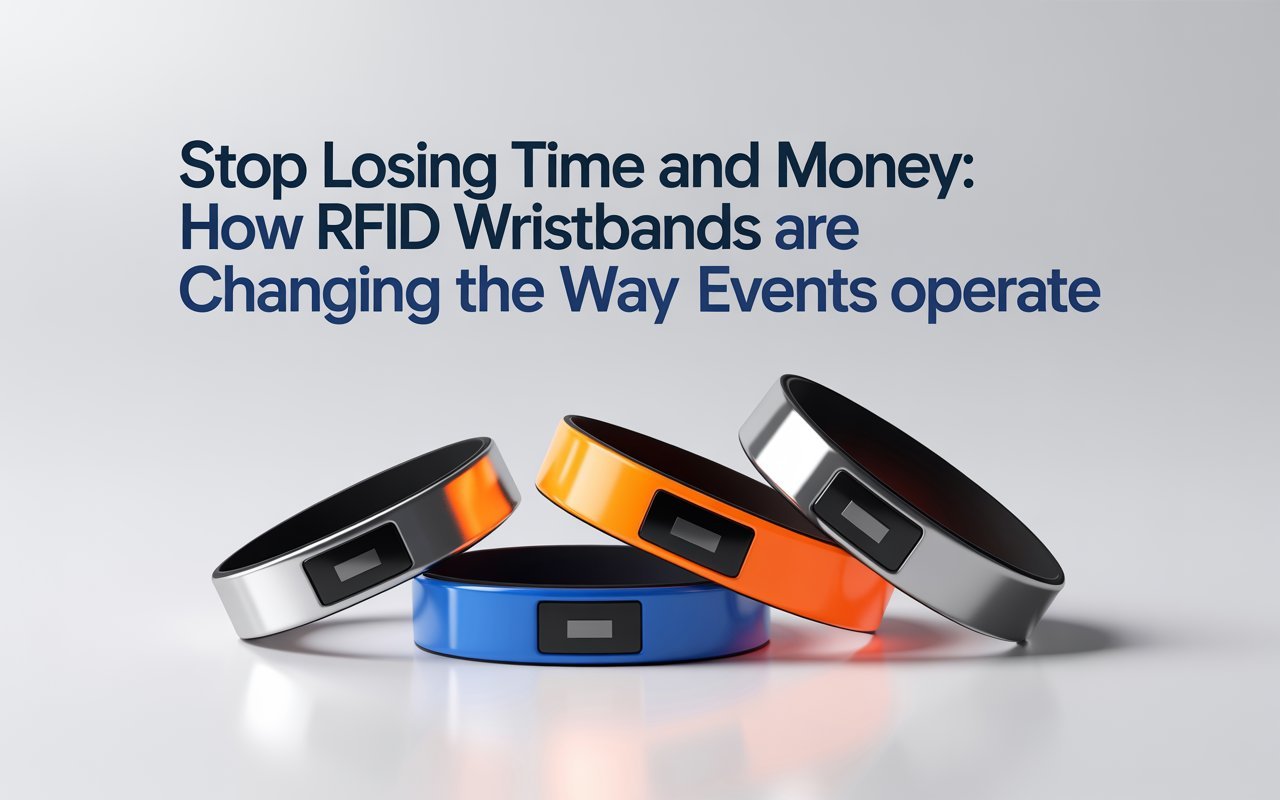 Stop Losing Time and Money: How RFID Wristbands are Changing the Way Events operate